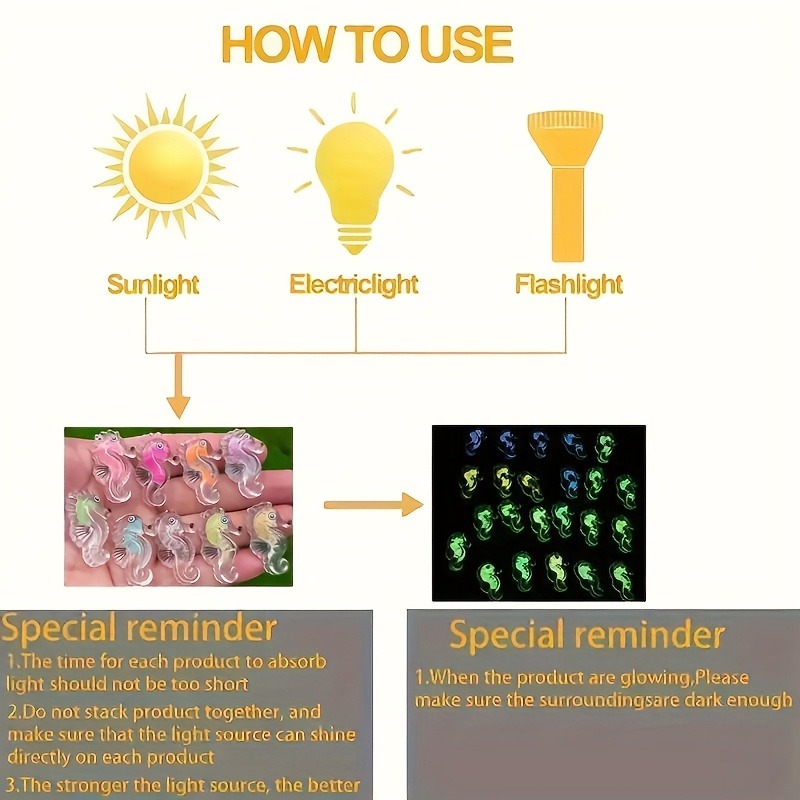 HOW TO USE

Sunlight

Electriclight

Flashlight

Special reminder

1.The time for each product to absorb light should not be too short

2.Do not stack product together, and make sure that the light source can shine directly on each product

3.The stronger the light source, the better

Special reminder

1.When the product are glowing,Please make sure the surroundingsare dark enough